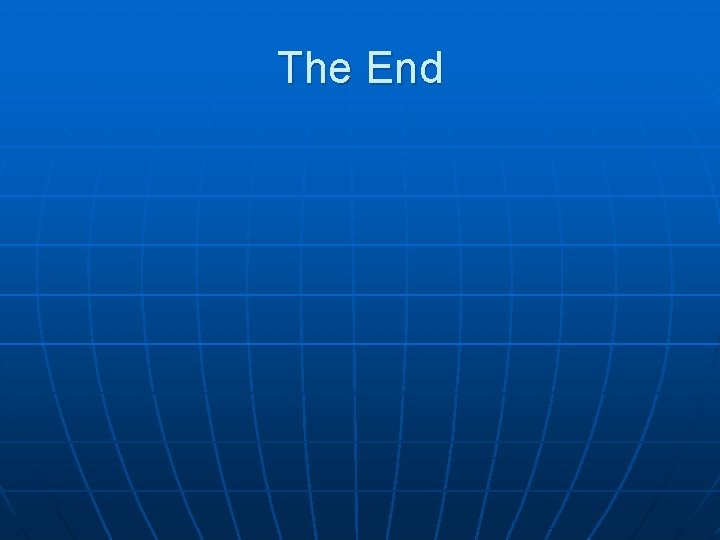 The End